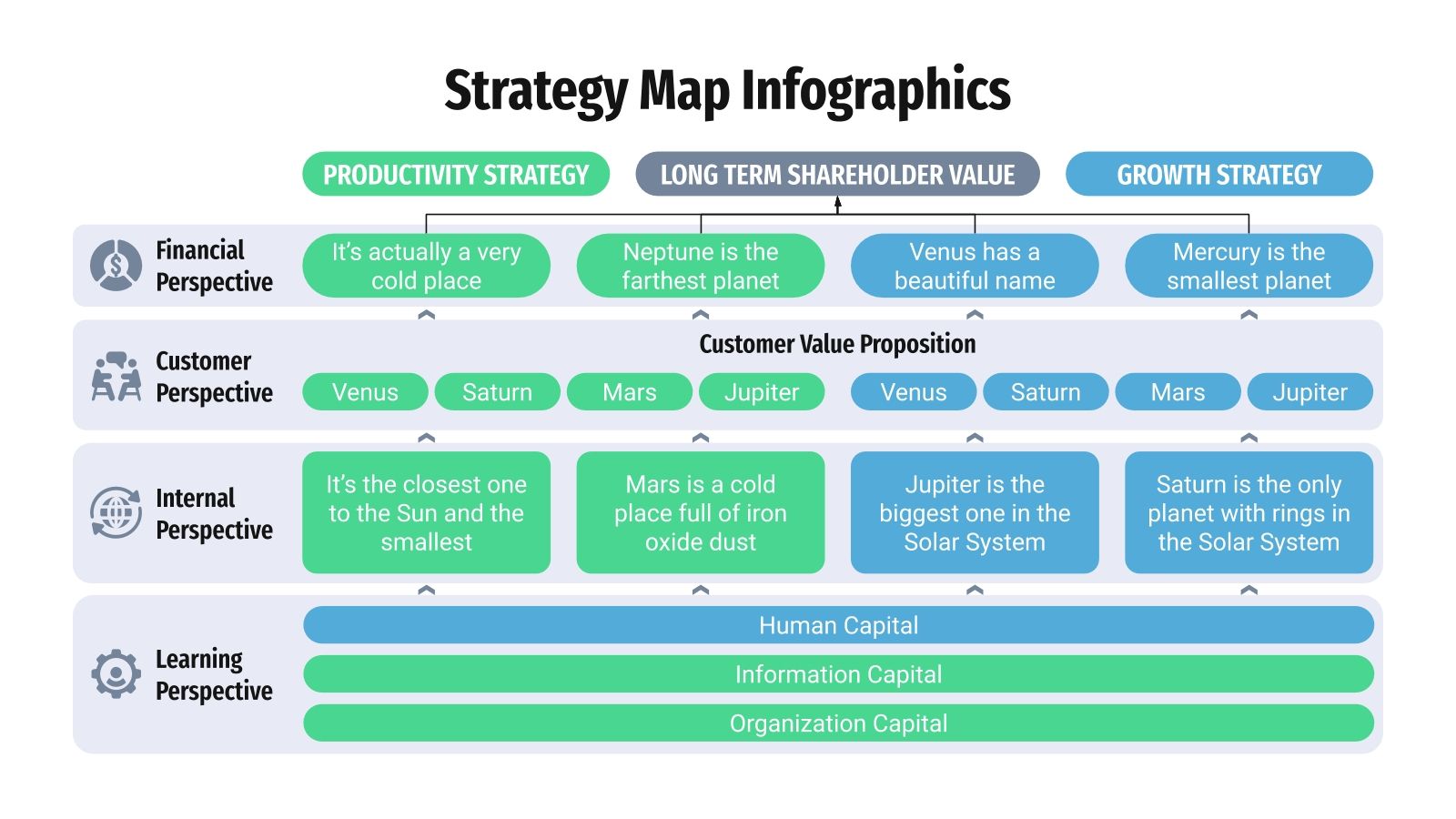 Strategy Map Infographics

PRODUCTIVITY STRATEGY

LONG TERM SHAREHOLDER VALUE

GROWTH STRATEGY

Financial Perspective

It's actually a very cold place

Neptune is the farthest planet

Venus has a beautiful name

Mercury is the smallest planet

Customer Perspective

Customer Value Proposition

Venus

Saturn

Mars

Jupiter

Venus

Saturn

Mars

Jupiter

Internal Perspective

It's the closest one to the Sun and the smallest

Mars is a cold place full of iron oxide dust

Jupiter is the biggest one in the Solar System

Saturn is the only planet with rings in the Solar System

Learning Perspective

Human Capital

Information Capital

Organization Capital